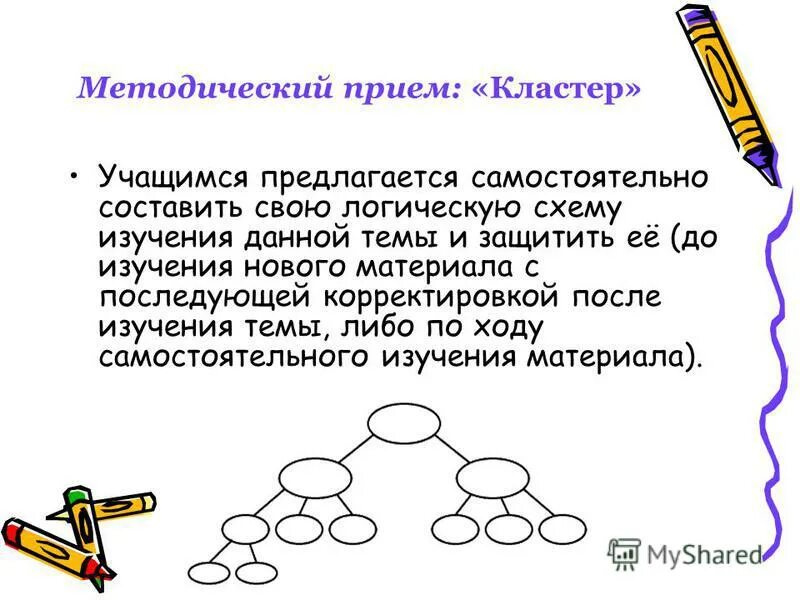 Методический прием: «Кластер»

• Учащимся предлагается самостоятельно составить свою логическую схему изучения данной темы и защитить её (до изучения нового материала с последующей корректировкой после изучения темы, либо по ходу самостоятельного изучения материала).

MyShared